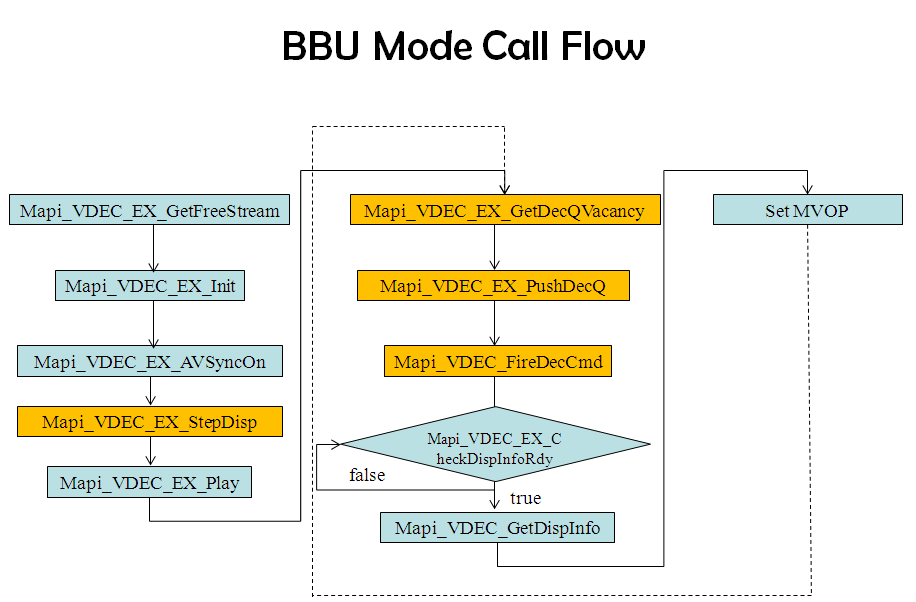 BBU Mode Call Flow

Mapi_VDEC_EX_GetFreeStream

Mapi_VDEC_EX_Init

Mapi_VDEC_EX_AVSyncOn

Mapi_VDEC_EX_StepDisp

Mapi_VDEC_EX_Play

Mapi_VDEC_EX_GetDecQVacancy

Mapi_VDEC_EX_PushDecQ

Mapi_VDEC_FireDecCmd

Mapi_VDEC_EX_CheckDispInfoRdy

false

true

Mapi_VDEC_GetDispInfo

Set MVOP